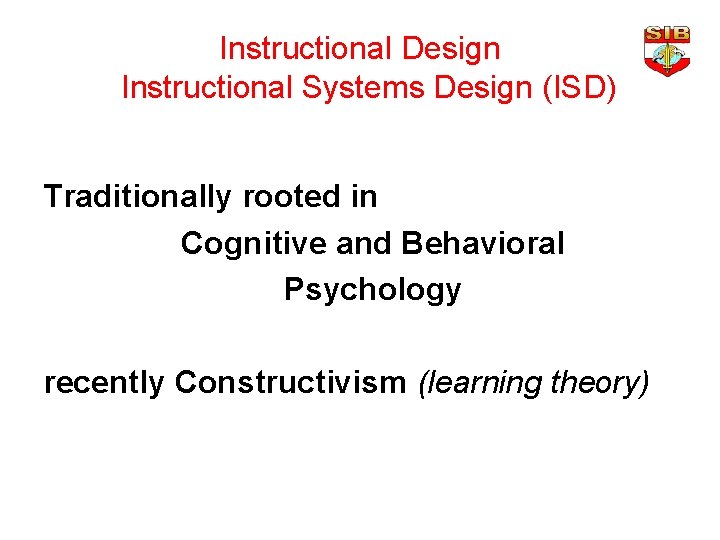 Instructional Design
Instructional Systems Design (ISD)

SIB

Traditionally rooted in
Cognitive and Behavioral
Psychology

recently Constructivism (learning theory)